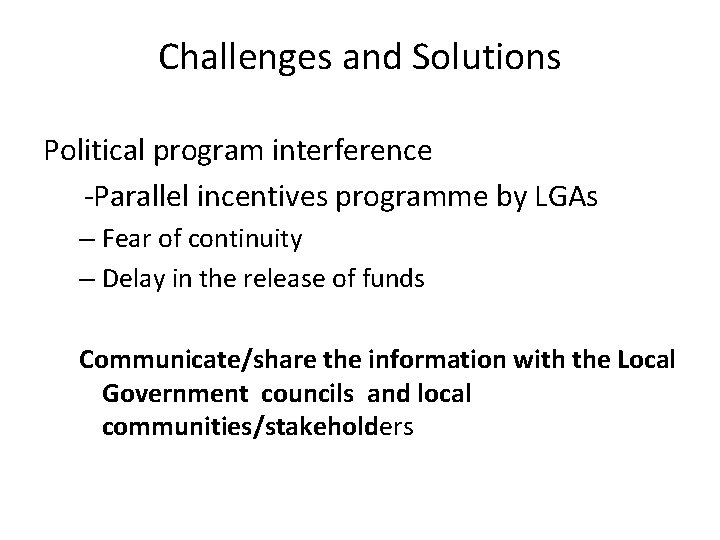 Challenges and Solutions

Political program interference

-Parallel incentives programme by LGAs

– Fear of continuity

– Delay in the release of funds

Communicate/share the information with the Local Government councils and local communities/stakeholders